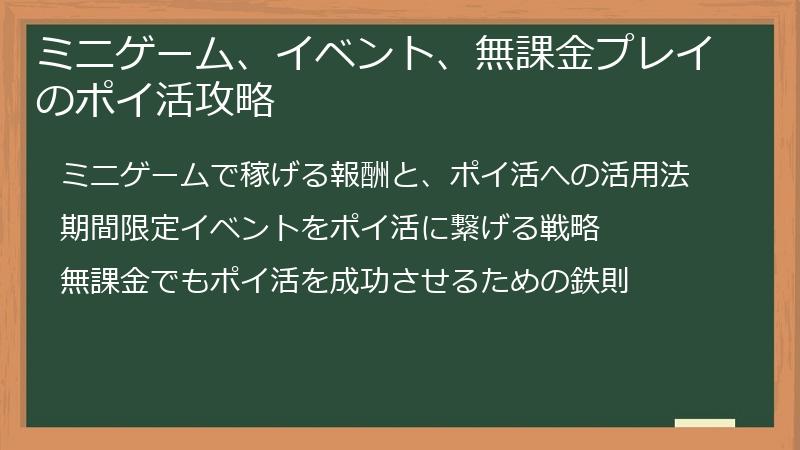 ミニゲーム、イベント、無課金プレイのポイ活攻略

ミニゲームで稼げる報酬と、ポイ活への活用法

期間限定イベントをポイ活に繋げる戦略

無課金でもポイ活を成功させるための鉄則